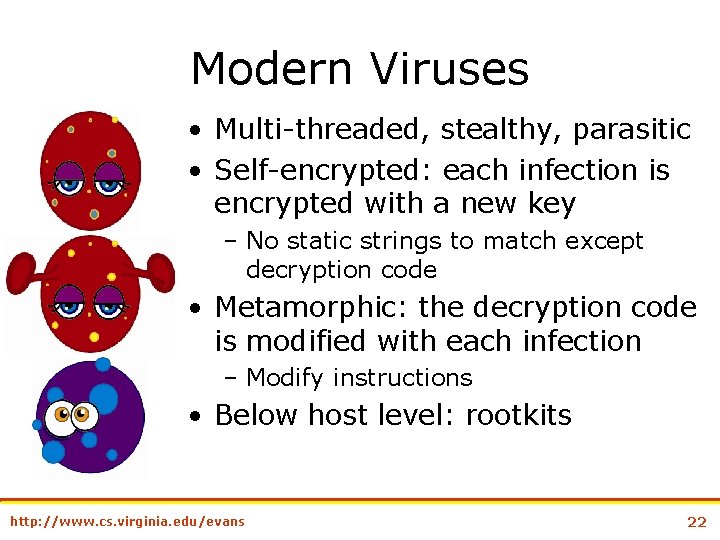 Modern Viruses

• Multi-threaded, stealthy, parasitic
• Self-encrypted: each infection is encrypted with a new key
– No static strings to match except decryption code
• Metamorphic: the decryption code is modified with each infection
– Modify instructions
• Below host level: rootkits

http://www.cs.virginia.edu/evans

22